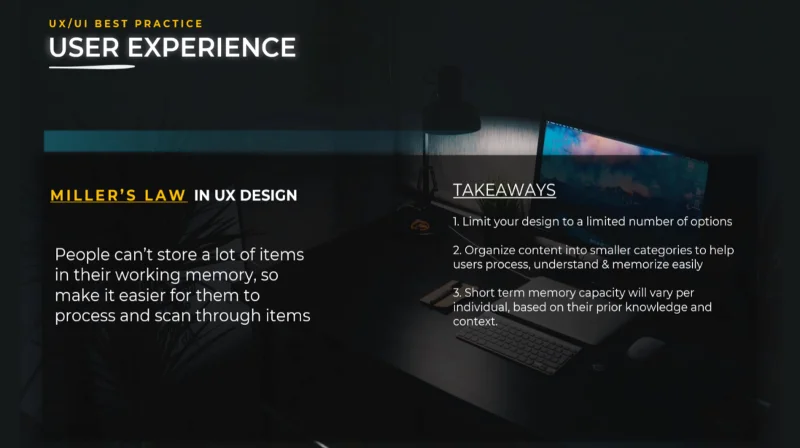 UX/UI BEST PRACTICE
USER EXPERIENCE

MILLER'S LAW IN UX DESIGN

People can't store a lot of items in their working memory, so make it easier for them to process and scan through items

TAKEAWAYS

1. Limit your design to a limited number of options

2. Organize content into smaller categories to help users process, understand & memorize easily

3. Short term memory capacity will vary per individual, based on their prior knowledge and context.